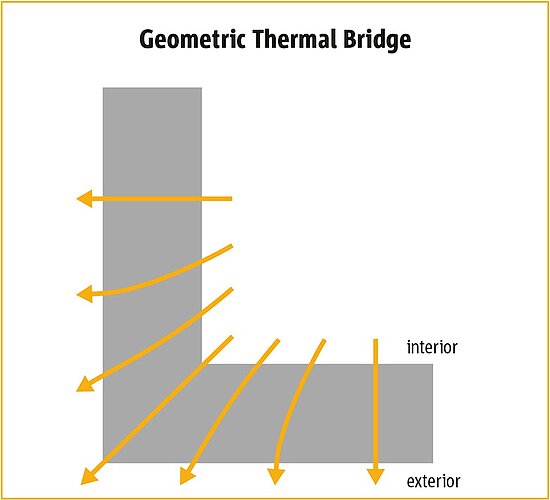 Geometric Thermal Bridge

interior

exterior